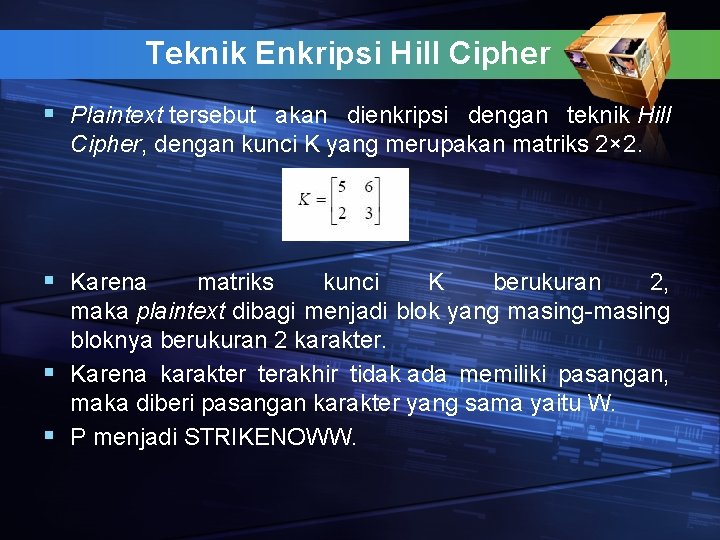 Teknik Enkripsi Hill Cipher

▪ Plaintext tersebut akan dienkripsi dengan teknik Hill Cipher, dengan kunci K yang merupakan matriks 2×2.

$K = \begin{bmatrix} 5 & 6 \\ 2 & 3 \end{bmatrix}$

▪ Karena matriks kunci K berukuran 2, maka plaintext dibagi menjadi blok yang masing-masing bloknya berukuran 2 karakter.

▪ Karena karakter terakhir tidak ada memiliki pasangan, maka diberi pasangan karakter yang sama yaitu W.

▪ P menjadi STRIKENOWW.